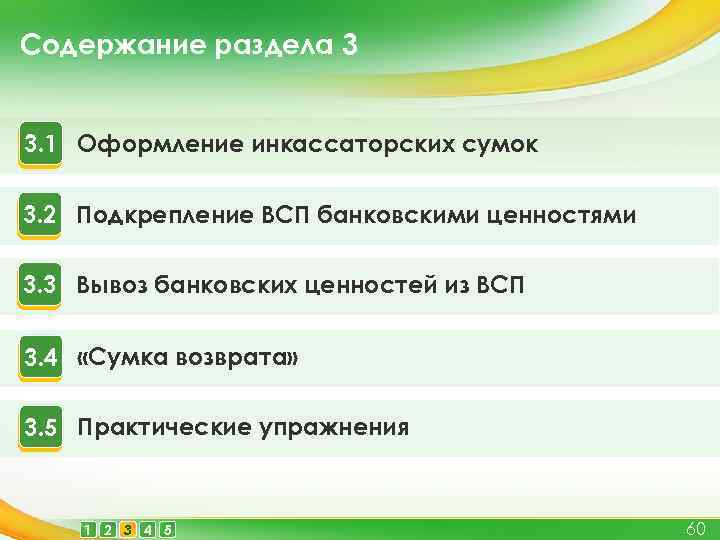 Содержание раздела 3

3.1 Оформление инкассаторских сумок

3.2 Подкрепление ВСП банковскими ценностями

3.3 Вывоз банковских ценностей из ВСП

3.4 «Сумка возврата»

3.5 Практические упражнения

1 2 3 4 5

60